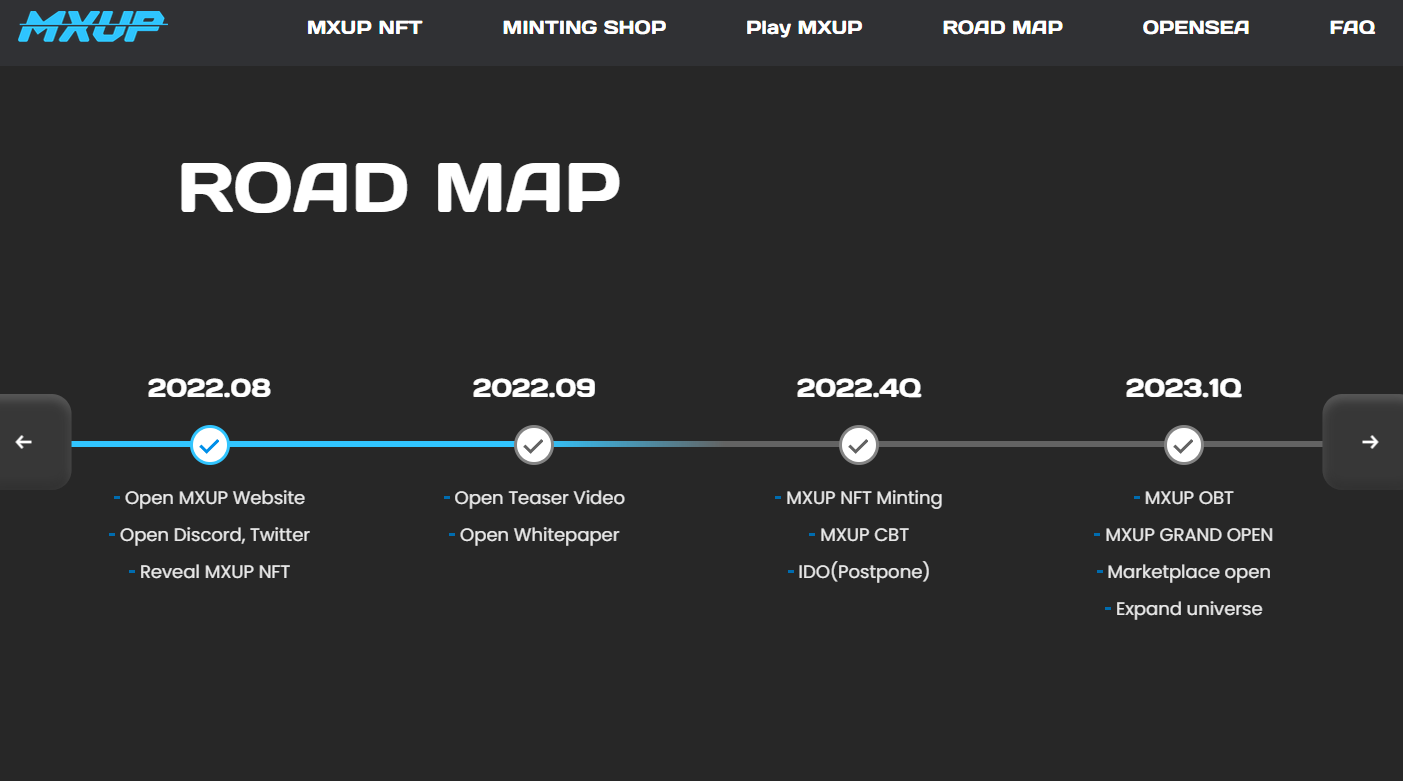 MXUP

MXUP NFT MINTING SHOP Play MXUP ROAD MAP OPENSEA FAQ

ROAD MAP

2022.08

- Open MXUP Website
- Open Discord, Twitter
- Reveal MXUP NFT

2022.09

- Open Teaser Video
- Open Whitepaper

2022.4Q

- MXUP NFT Minting
- MXUP CBT
- IDO(Postpone)

2023.1Q

- MXUP OBT
- MXUP GRAND OPEN
- Marketplace open
- Expand universe